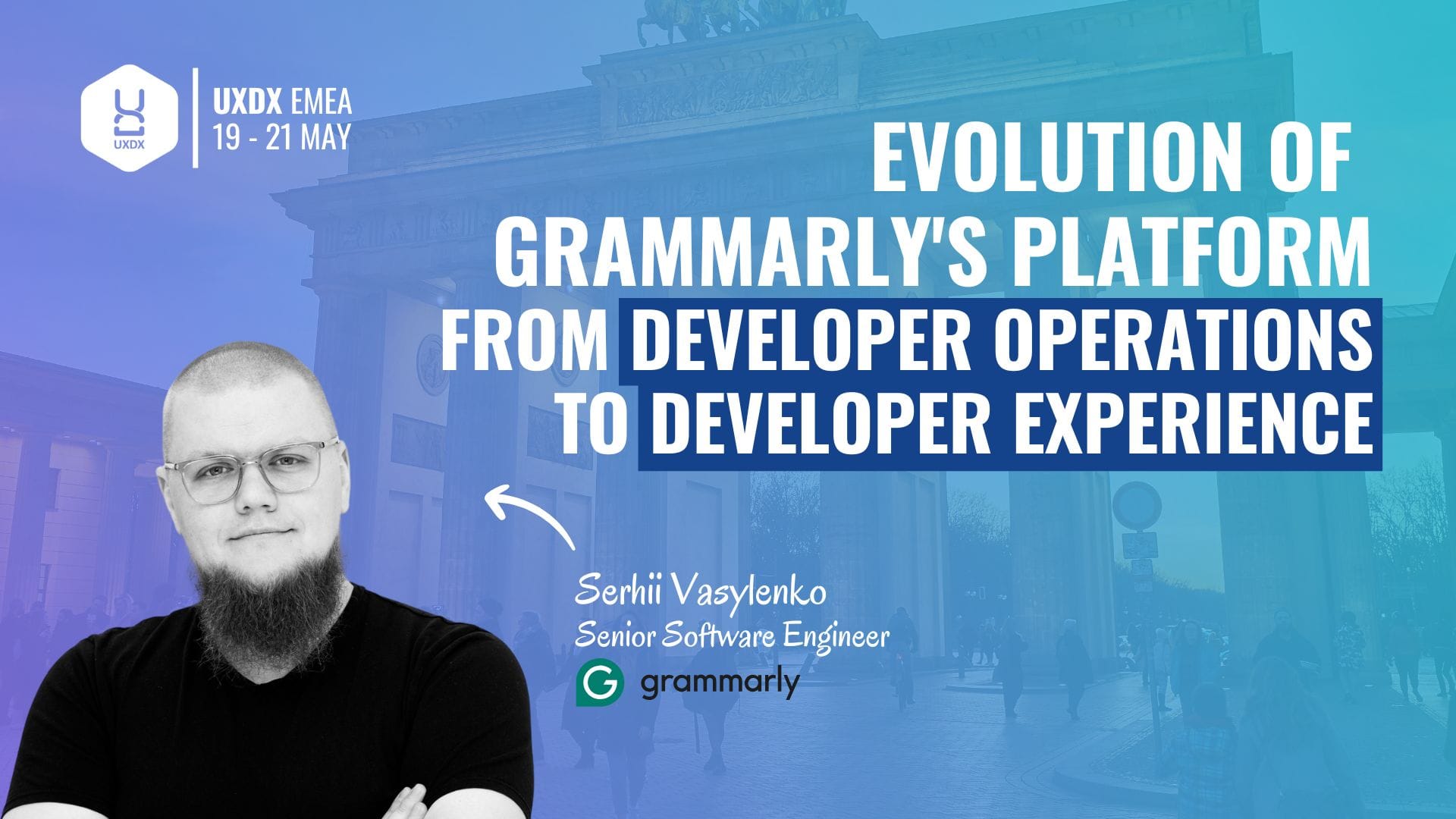 UXDX

UXDX EMEA
19 - 21 MAY

EVOLUTION OF GRAMMARLY'S PLATFORM FROM DEVELOPER OPERATIONS TO DEVELOPER EXPERIENCE

Serhii Vasylenko
Senior Software Engineer
grammarly